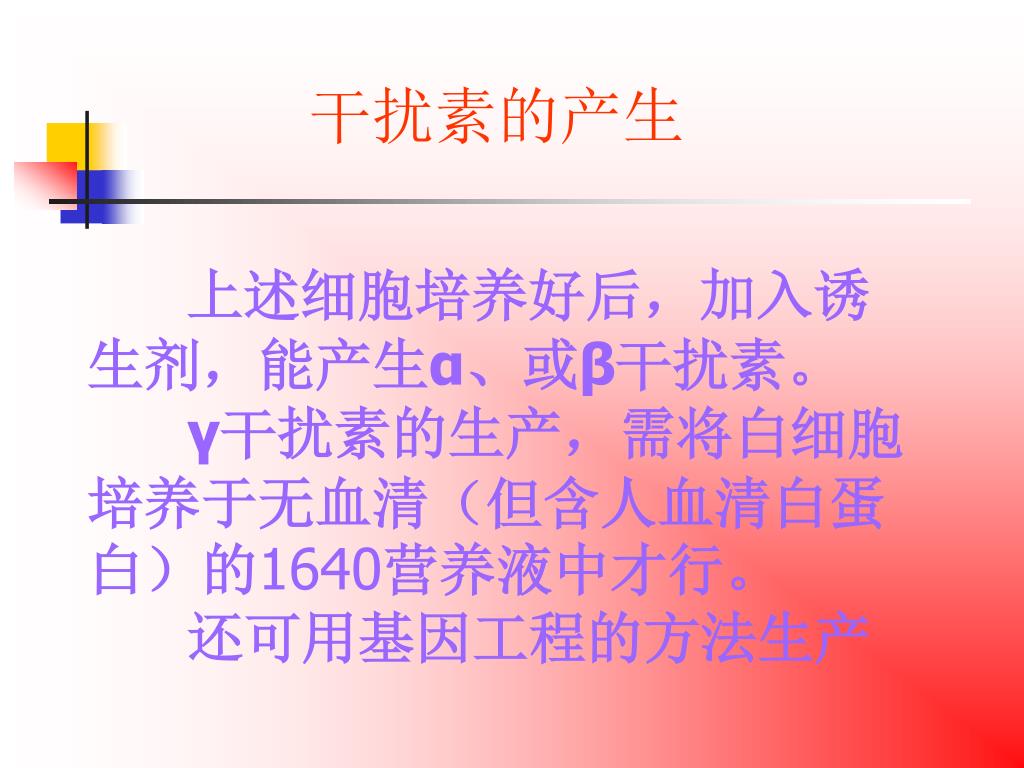 干扰素的产生

上述细胞培养好后，加入诱生剂，能产生α、或β干扰素。

γ干扰素的生产，需将白细胞培养于无血清（但含人血清白蛋白）的1640营养液中才行。

还可用基因工程的方法生产